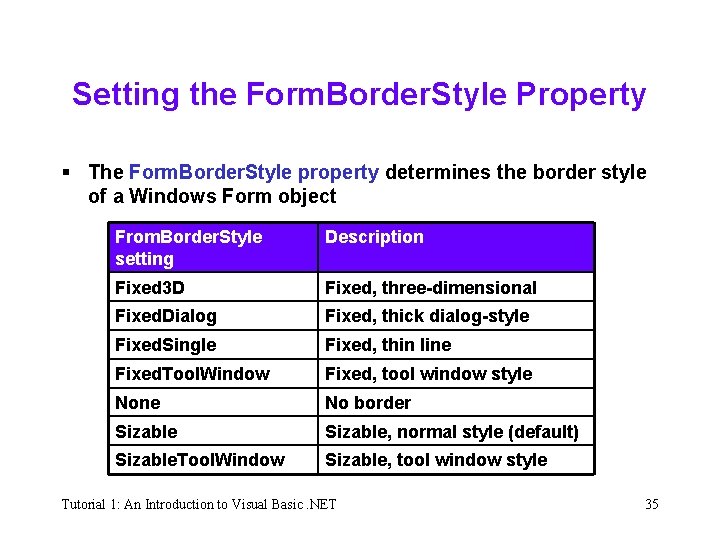 Setting the FormBorderStyle Property

▪ The FormBorderStyle property determines the border style of a Windows Form object

| FromBorderStyle setting | Description |
|---|---|
| Fixed3D | Fixed, three-dimensional |
| FixedDialog | Fixed, thick dialog-style |
| FixedSingle | Fixed, thin line |
| FixedToolWindow | Fixed, tool window style |
| None | No border |
| Sizable | Sizable, normal style (default) |
| SizableToolWindow | Sizable, tool window style |

Tutorial 1: An Introduction to Visual Basic .NET

35